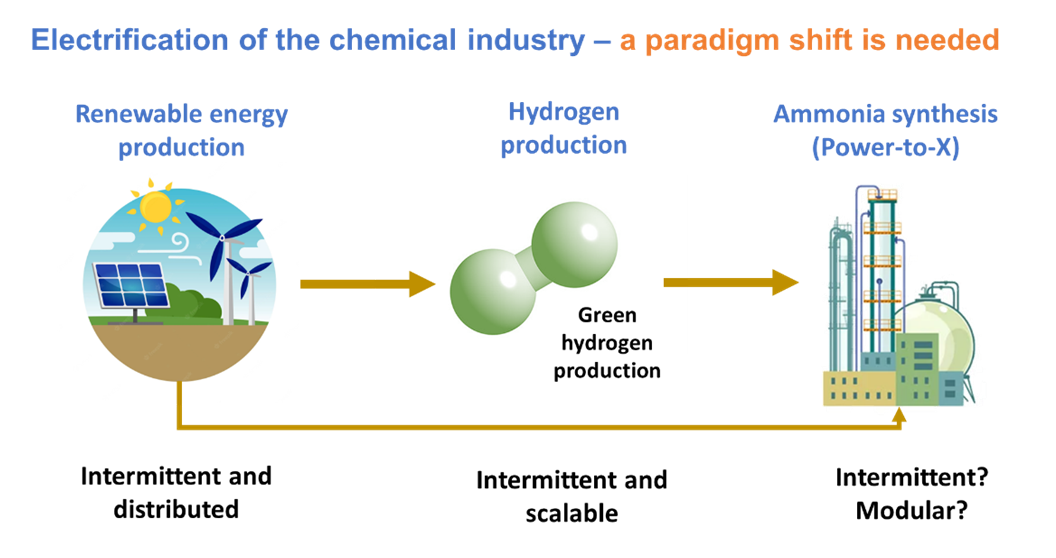 Electrification of the chemical industry – a paradigm shift is needed

Renewable energy production

Hydrogen production

Ammonia synthesis (Power-to-X)

Green hydrogen production

Intermittent and distributed

Intermittent and scalable

Intermittent? Modular?